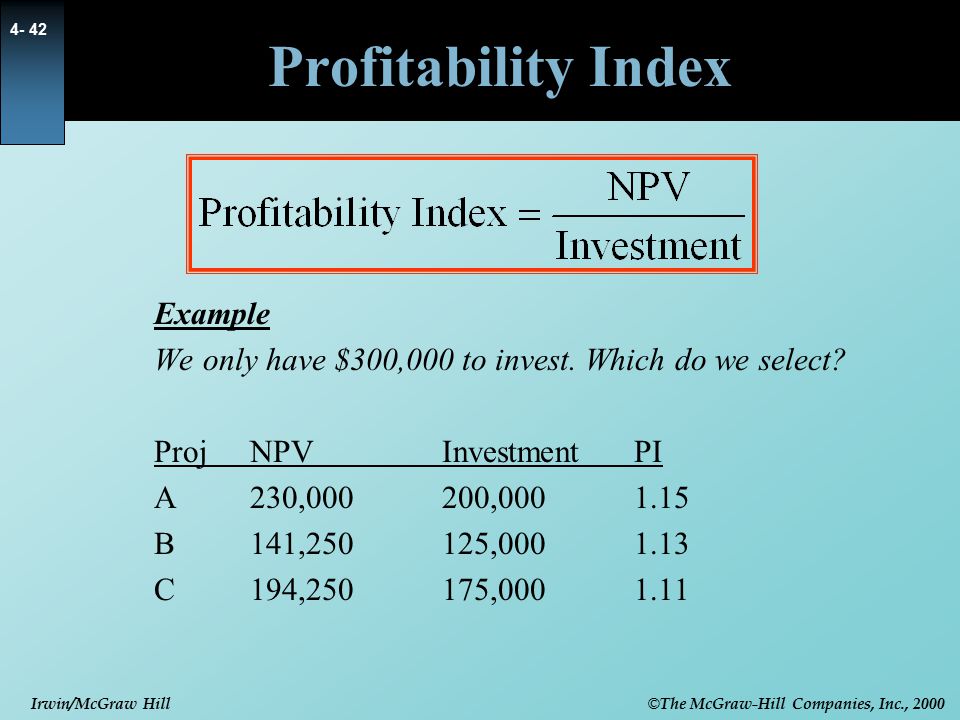 4- 42

Profitability Index

$\text{Profitability Index} = \frac{\text{NPV}}{\text{Investment}}$

Example

We only have $300,000 to invest. Which do we select?

| Proj | NPV | Investment | PI |
|---|---|---|---|
| A | 230,000 | 200,000 | 1.15 |
| B | 141,250 | 125,000 | 1.13 |
| C | 194,250 | 175,000 | 1.11 |

Irwin/McGraw Hill

©The McGraw-Hill Companies, Inc., 2000